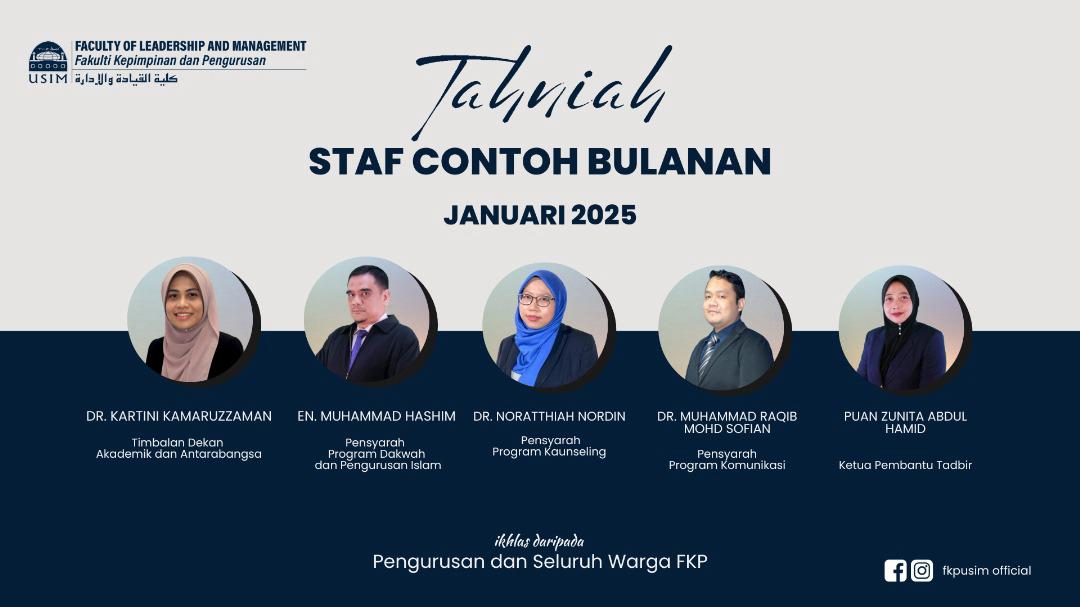 USIM
FACULTY OF LEADERSHIP AND MANAGEMENT
Fakulti Kepimpinan dan Pengurusan
كلية القيادة والإدارة

Tahniah
STAF CONTOH BULANAN
JANUARI 2025

DR. KARTINI KAMARUZZAMAN
Timbalan Dekan Akademik dan Antarabangsa

EN. MUHAMMAD HASHIM
Pensyarah Program Dakwah dan Pengurusan Islam

DR. NORATTHIAH NORDIN
Pensyarah Program Kaunseling

DR. MUHAMMAD RAQIB MOHD SOFIAN
Pensyarah Program Komunikasi

PUAN ZUNITA ABDUL HAMID
Ketua Pembantu Tadbir

ikhlas daripada
Pengurusan dan Seluruh Warga FKP

fkpusim official